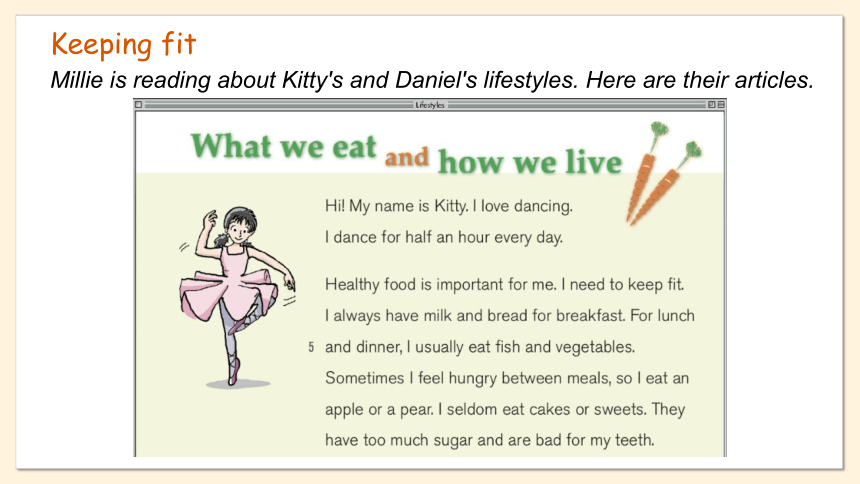 Keeping fit

Millie is reading about Kitty's and Daniel's lifestyles. Here are their articles.

Lifestyles

What we eat and how we live

Hi! My name is Kitty. I love dancing. I dance for half an hour every day.

Healthy food is important for me. I need to keep fit. I always have milk and bread for breakfast. For lunch 5 and dinner, I usually eat fish and vegetables. Sometimes I feel hungry between meals, so I eat an apple or a pear. I seldom eat cakes or sweets. They have too much sugar and are bad for my teeth.